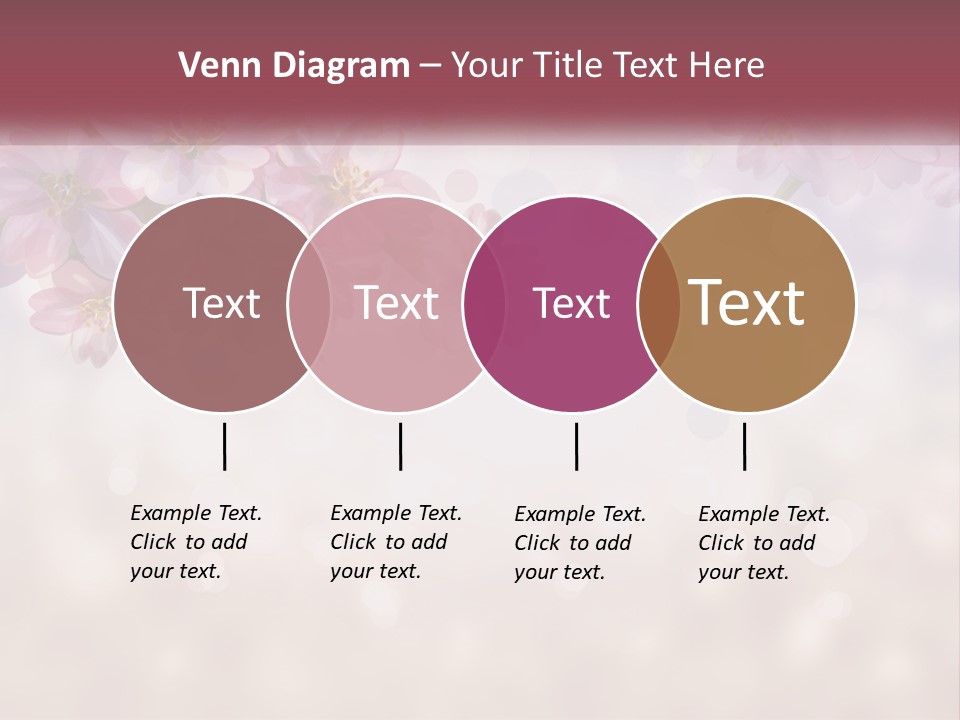 Venn Diagram – Your Title Text Here

Text

Text

Text

Text

Example Text. Click to add your text.

Example Text. Click to add your text.

Example Text. Click to add your text.

Example Text. Click to add your text.